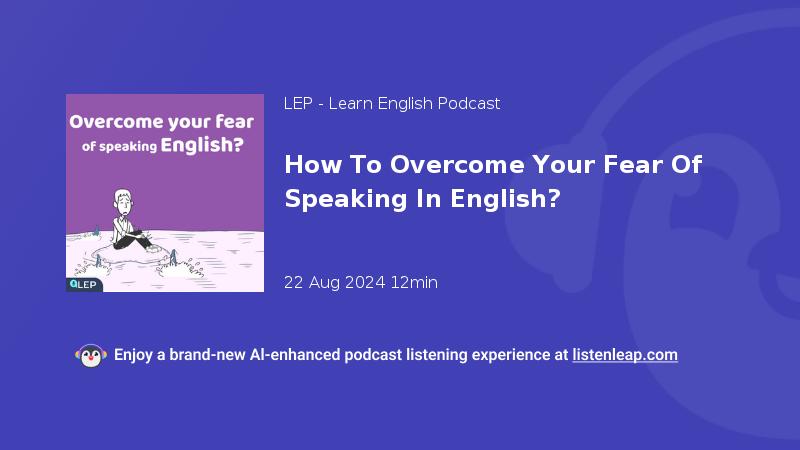 Overcome your fear of speaking English?

LEP

LEP - Learn English Podcast

How To Overcome Your Fear Of Speaking In English?

22 Aug 2024 12min

Enjoy a brand-new AI-enhanced podcast listening experience at listenleap.com